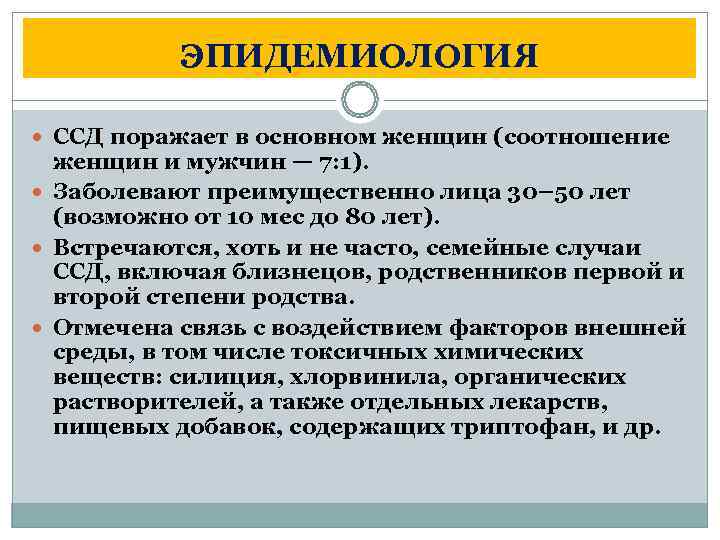 ЭПИДЕМИОЛОГИЯ

ССД поражает в основном женщин (соотношение женщин и мужчин — 7:1).

Заболевают преимущественно лица 30–50 лет (возможно от 10 мес до 80 лет).

Встречаются, хоть и не часто, семейные случаи ССД, включая близнецов, родственников первой и второй степени родства.

Отмечена связь с воздействием факторов внешней среды, в том числе токсичных химических веществ: силиция, хлорвинила, органических растворителей, а также отдельных лекарств, пищевых добавок, содержащих триптофан, и др.